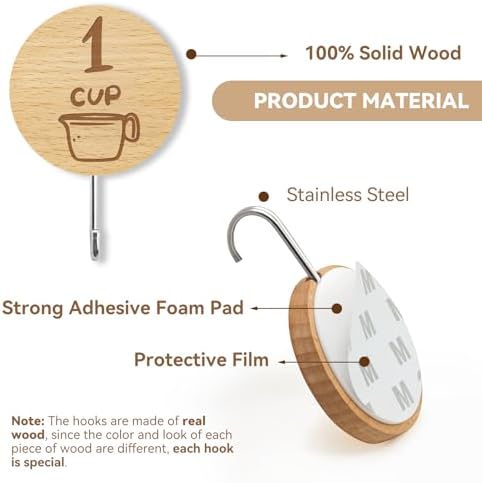 1
CUP

100% Solid Wood

PRODUCT MATERIAL

Stainless Steel

Strong Adhesive Foam Pad

Protective Film

M M M M M M M

Note: The hooks are made of real wood, since the color and look of each piece of wood are different, each hook is special.